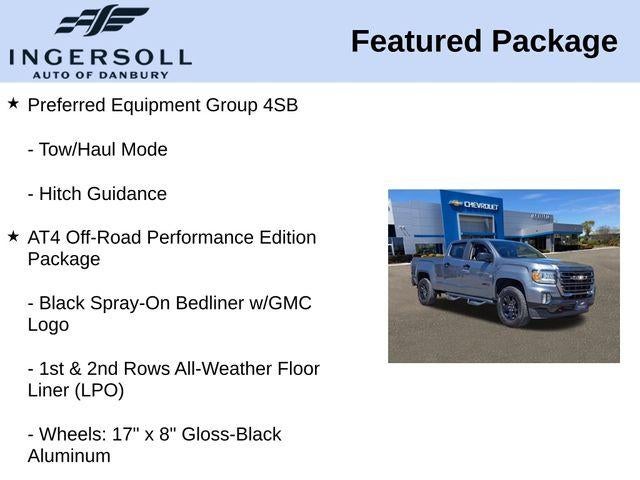 INGERSOLL
AUTO OF DANBURY

Featured Package

★ Preferred Equipment Group 4SB

- Tow/Haul Mode

- Hitch Guidance

★ AT4 Off-Road Performance Edition Package

- Black Spray-On Bedliner w/GMC Logo

- 1st & 2nd Rows All-Weather Floor Liner (LPO)

- Wheels: 17" x 8" Gloss-Black Aluminum

CHEVROLET